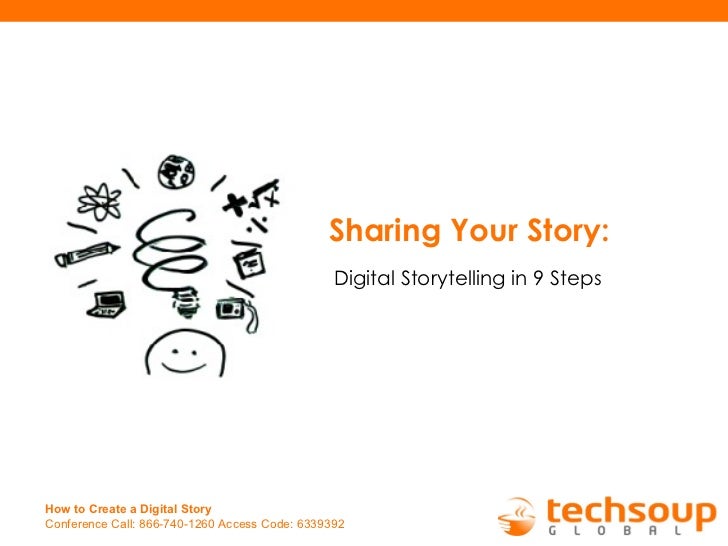 Sharing Your Story:

Digital Storytelling in 9 Steps

How to Create a Digital Story
Conference Call: 866-740-1260 Access Code: 6339392

techsoup
GLOBAL